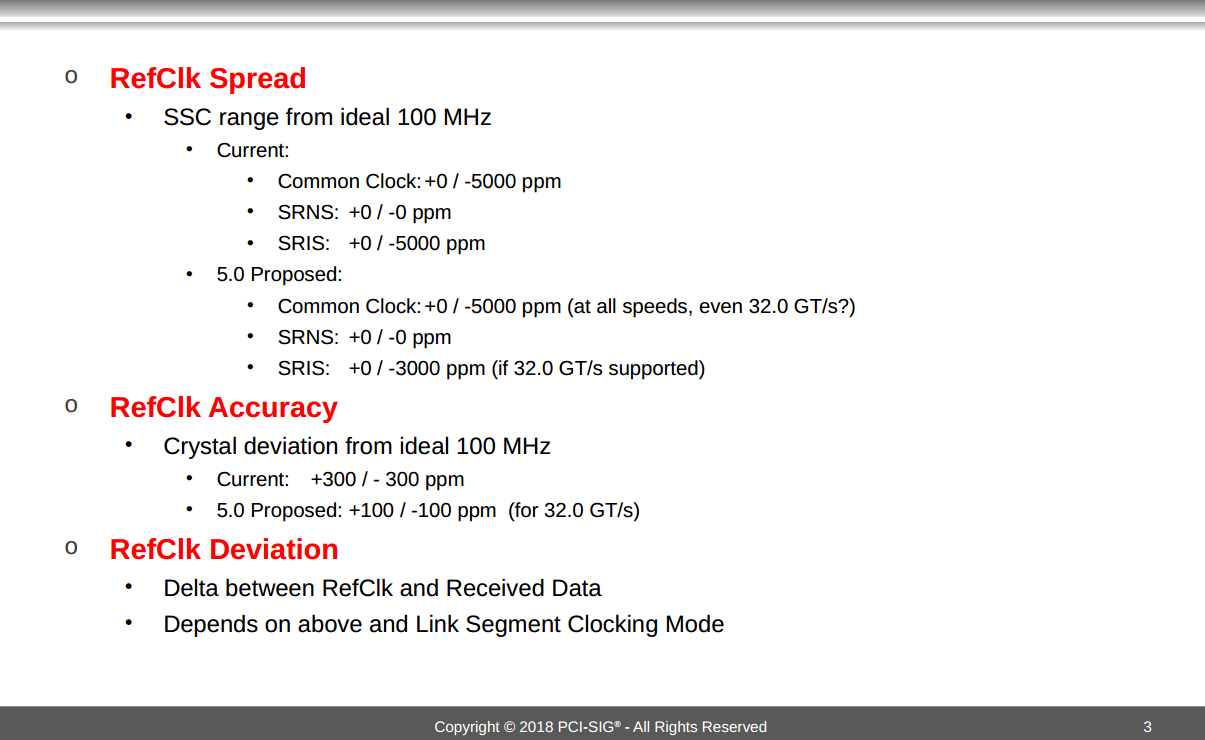 o RefClk Spread

• SSC range from ideal 100 MHz

• Current:

• Common Clock: +0 / -5000 ppm

• SRNS: +0 / -0 ppm

• SRIS: +0 / -5000 ppm

• 5.0 Proposed:

• Common Clock: +0 / -5000 ppm (at all speeds, even 32.0 GT/s?)

• SRNS: +0 / -0 ppm

• SRIS: +0 / -3000 ppm (if 32.0 GT/s supported)

o RefClk Accuracy

• Crystal deviation from ideal 100 MHz

• Current: +300 / - 300 ppm

• 5.0 Proposed: +100 / -100 ppm (for 32.0 GT/s)

o RefClk Deviation

• Delta between RefClk and Received Data

• Depends on above and Link Segment Clocking Mode

Copyright © 2018 PCI-SIG® - All Rights Reserved

3